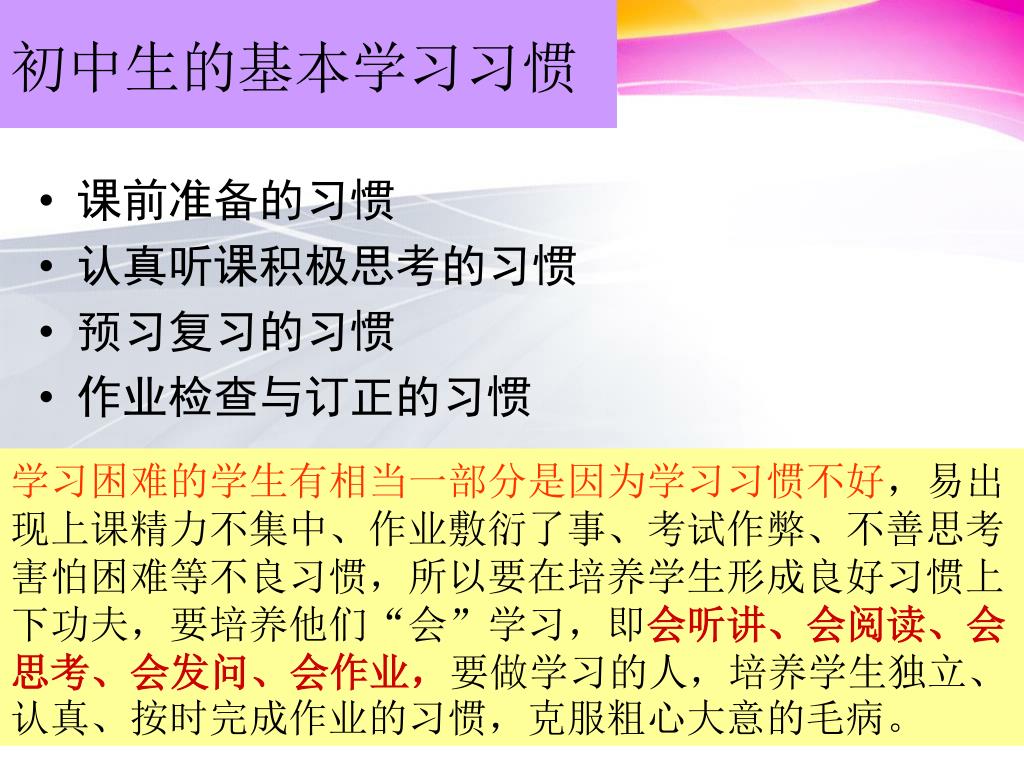 初中生的基本学习习惯

• 课前准备的习惯
• 认真听课积极思考的习惯
• 预习复习的习惯
• 作业检查与订正的习惯

学习困难的学生有相当一部分是因为学习习惯不好，易出现上课精力不集中、作业敷衍了事、考试作弊、不善思考害怕困难等不良习惯，所以要在培养学生形成良好习惯上下功夫，要培养他们“会”学习，即会听讲、会阅读、会思考、会发问、会作业，要做学习的人，培养学生独立、认真、按时完成作业的习惯，克服粗心大意的毛病。